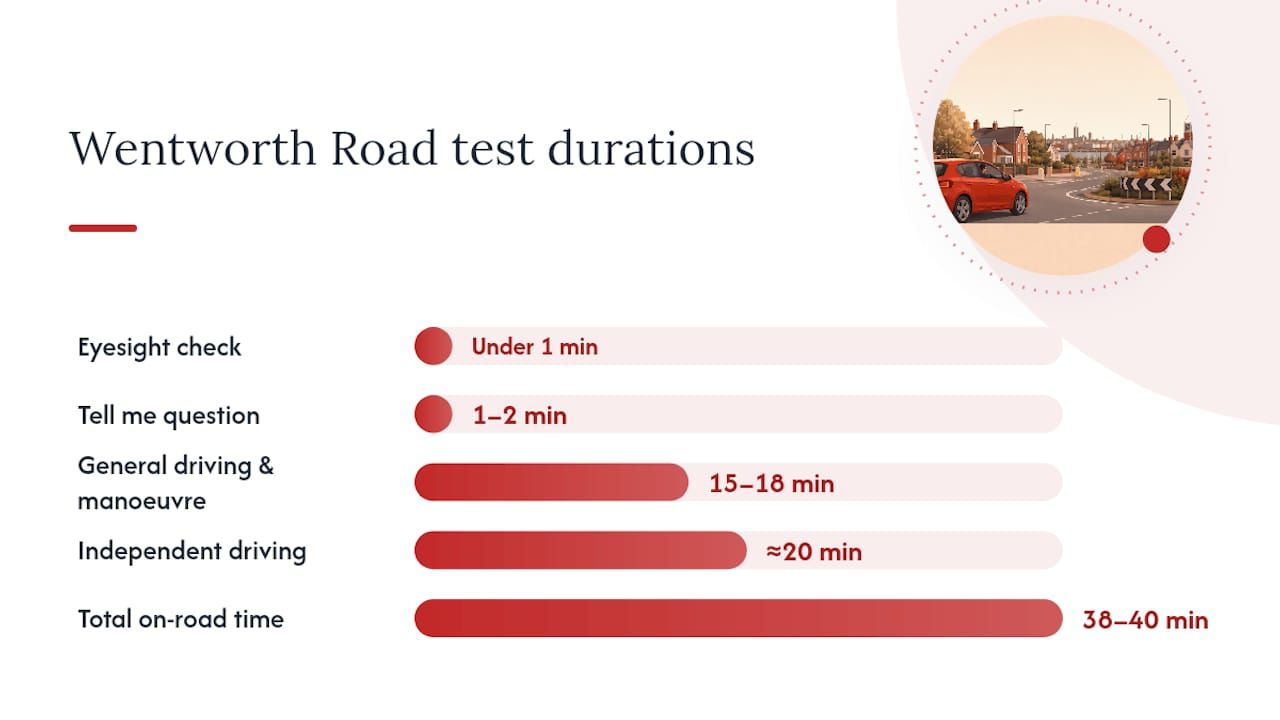 Wentworth Road test durations

Eyesight check
Under 1 min

Tell me question
1–2 min

General driving & manoeuvre
15–18 min

Independent driving
≈20 min

Total on-road time
38–40 min